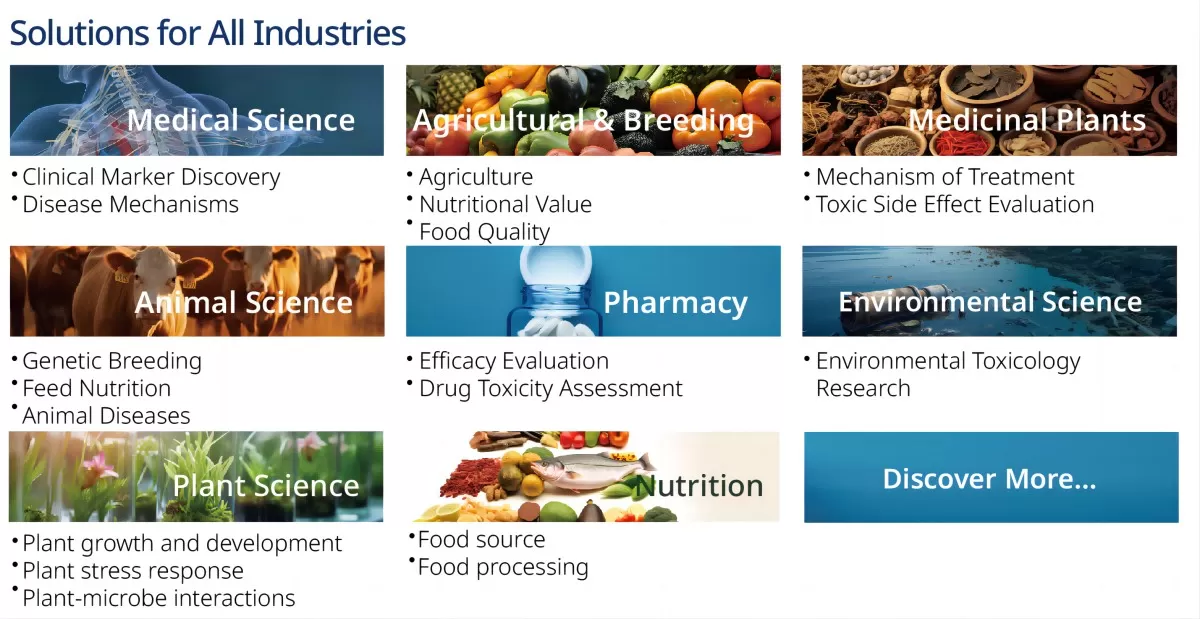 Solutions for All Industries

Medical Science
• Clinical Marker Discovery
• Disease Mechanisms

Agricultural & Breeding
• Agriculture
• Nutritional Value
• Food Quality

Medicinal Plants
• Mechanism of Treatment
• Toxic Side Effect Evaluation

Animal Science
• Genetic Breeding
• Feed Nutrition
• Animal Diseases

Pharmacy
• Efficacy Evaluation
• Drug Toxicity Assessment

Environmental Science
• Environmental Toxicology Research

Plant Science
• Plant growth and development
• Plant stress response
• Plant-microbe interactions

Nutrition
• Food source
• Food processing

Discover More...